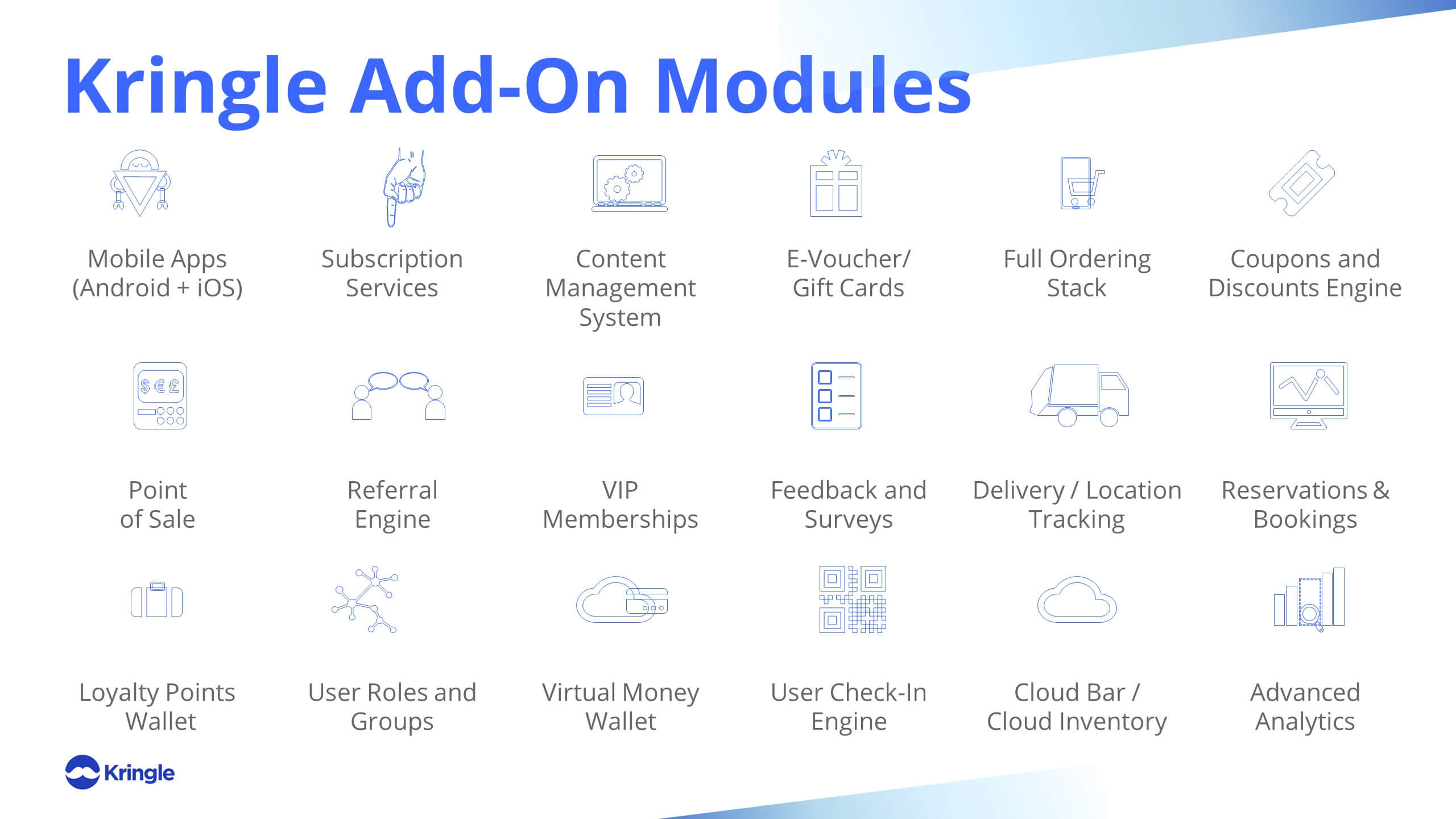 Kringle Add-On Modules

Mobile Apps (Android + iOS)

Subscription Services

Content Management System

E-Voucher/ Gift Cards

Full Ordering Stack

Coupons and Discounts Engine

$ € £

Point of Sale

Referral Engine

VIP Memberships

Feedback and Surveys

Delivery / Location Tracking

Reservations & Bookings

Loyalty Points Wallet

User Roles and Groups

Virtual Money Wallet

User Check-In Engine

Cloud Bar / Cloud Inventory

Advanced Analytics

Kringle